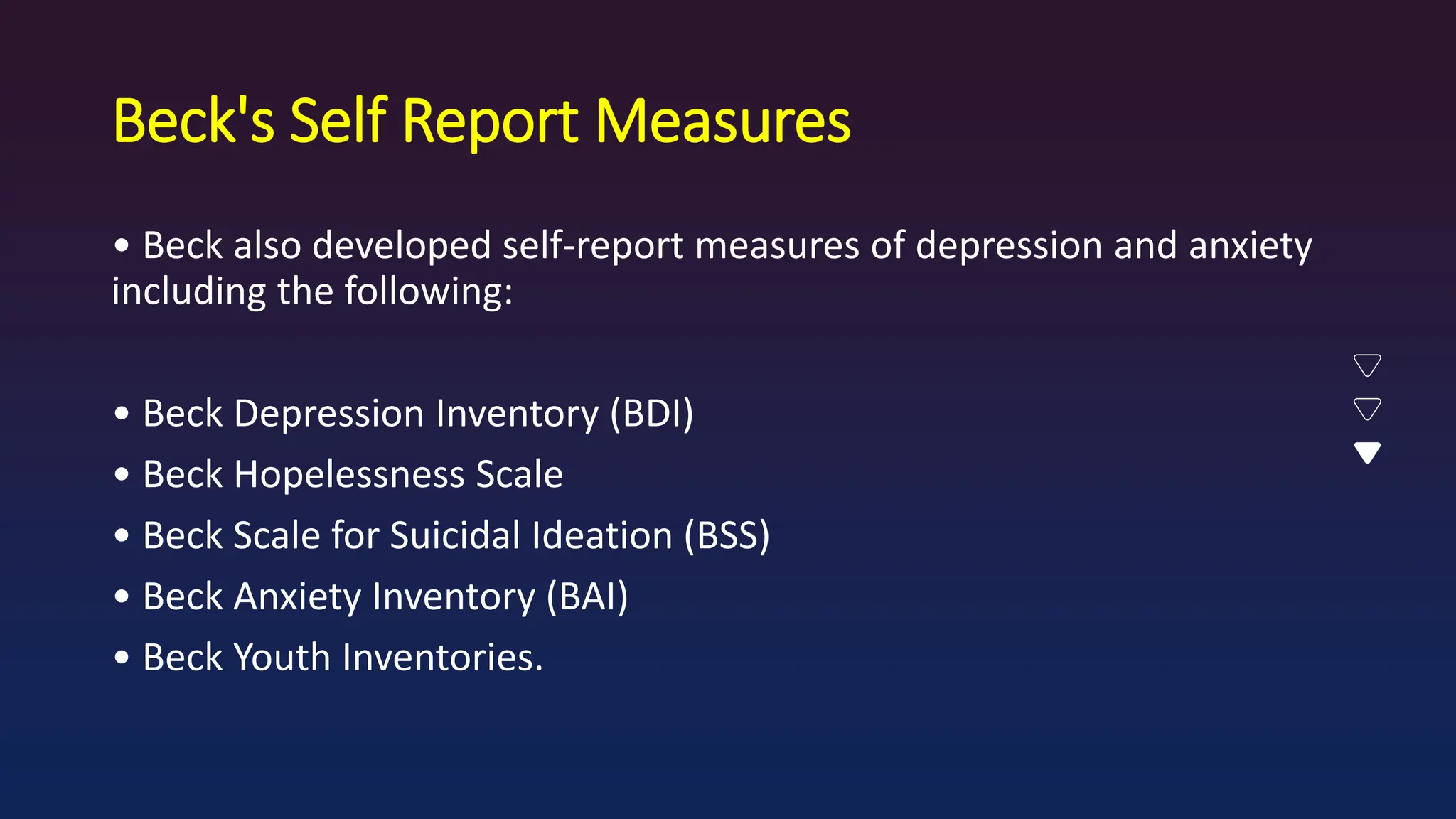 Beck's Self Report Measures

• Beck also developed self-report measures of depression and anxiety including the following:

• Beck Depression Inventory (BDI)
• Beck Hopelessness Scale
• Beck Scale for Suicidal Ideation (BSS)
• Beck Anxiety Inventory (BAI)
• Beck Youth Inventories.